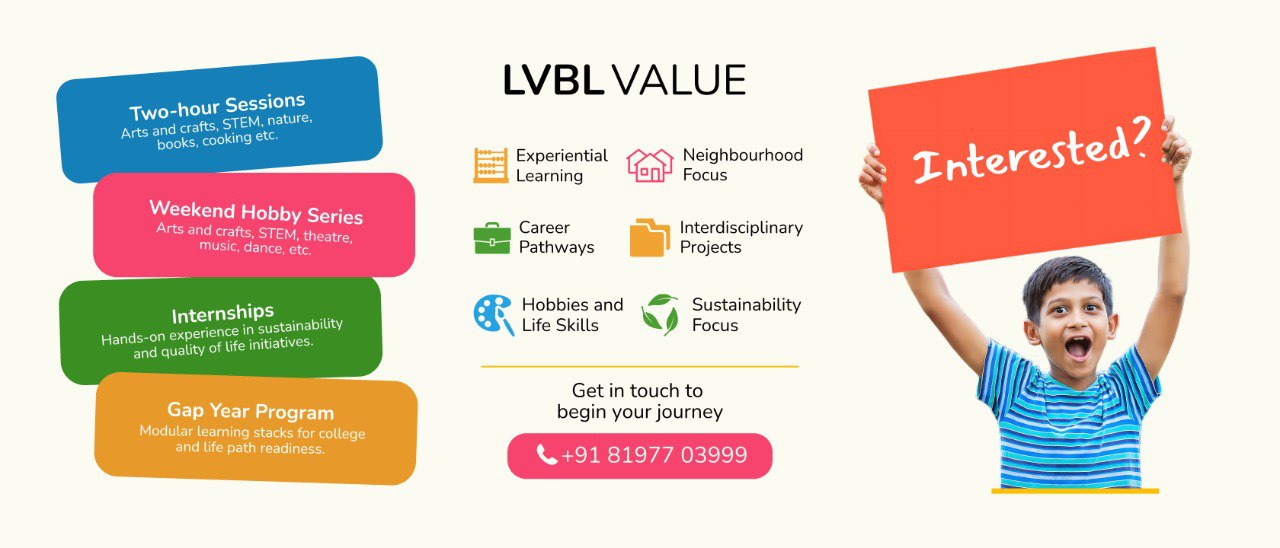 Two-hour Sessions
Arts and crafts, STEM, nature, books, cooking etc.

Weekend Hobby Series
Arts and crafts, STEM, theatre, music, dance, etc.

Internships
Hands-on experience in sustainability and quality of life initiatives.

Gap Year Program
Modular learning stacks for college and life path readiness.

LVBL VALUE

Experiential Learning

Neighbourhood Focus

Career Pathways

Interdisciplinary Projects

Hobbies and Life Skills

Sustainability Focus

Get in touch to begin your journey

+91 81977 03999

Interested?